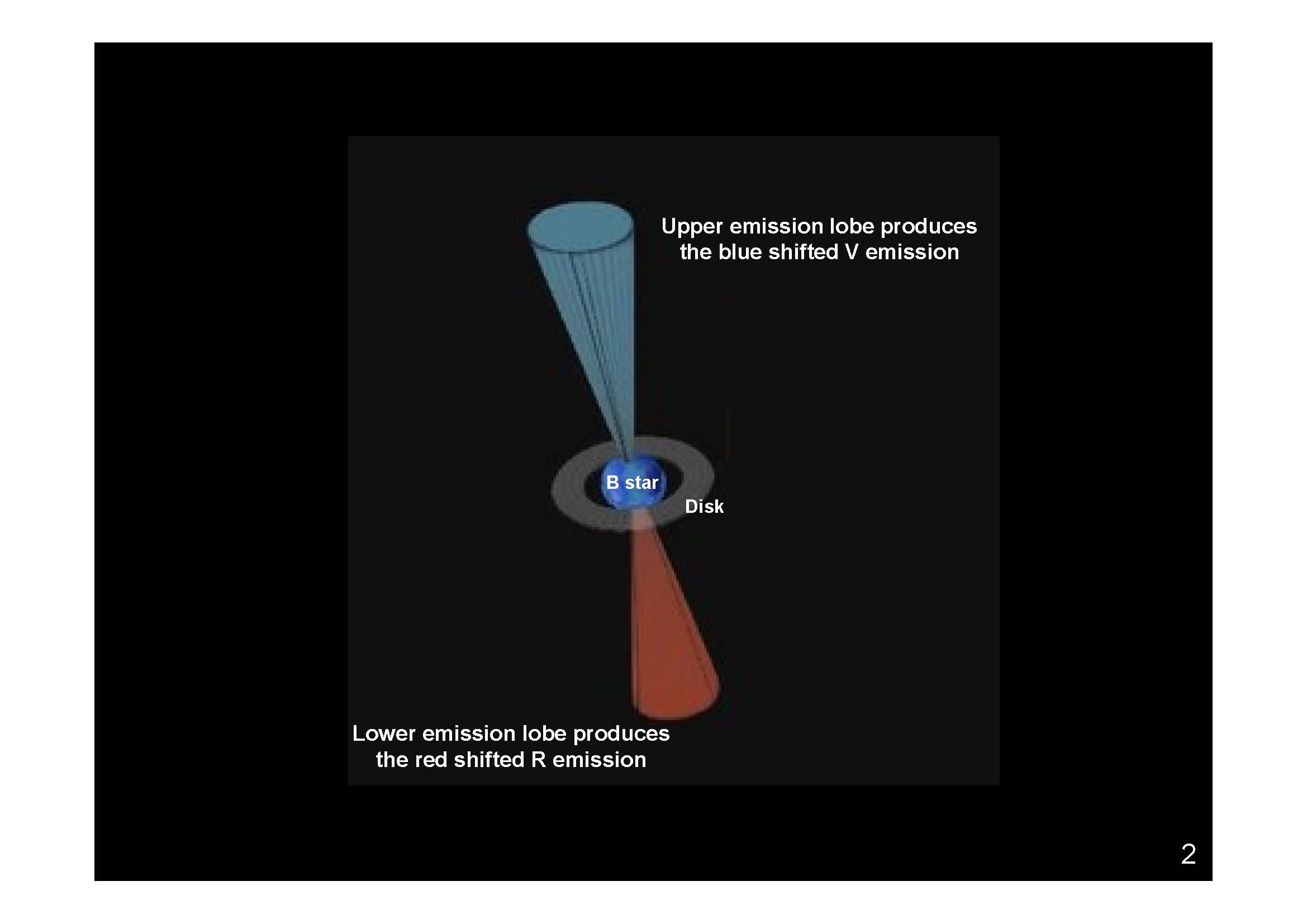 Upper emission lobe produces the blue shifted V emission

B star

Disk

Lower emission lobe produces the red shifted R emission

2